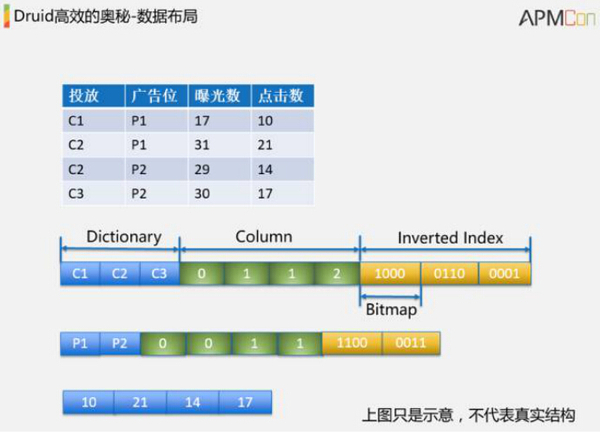 Druid高效的奥秘-数据布局

APMCon

| 投放 | 广告位 | 曝光数 | 点击数 |
|---|---|---|---|
| C1 | P1 | 17 | 10 |
| C2 | P1 | 31 | 21 |
| C2 | P2 | 29 | 14 |
| C3 | P2 | 30 | 17 |

Dictionary

Column

Inverted Index

C1 C2 C3 0 1 1 2 1000 0110 0001

Bitmap

P1 P2 0 0 1 1 1100 0011

10 21 14 17

上图只是示意，不代表真实结构